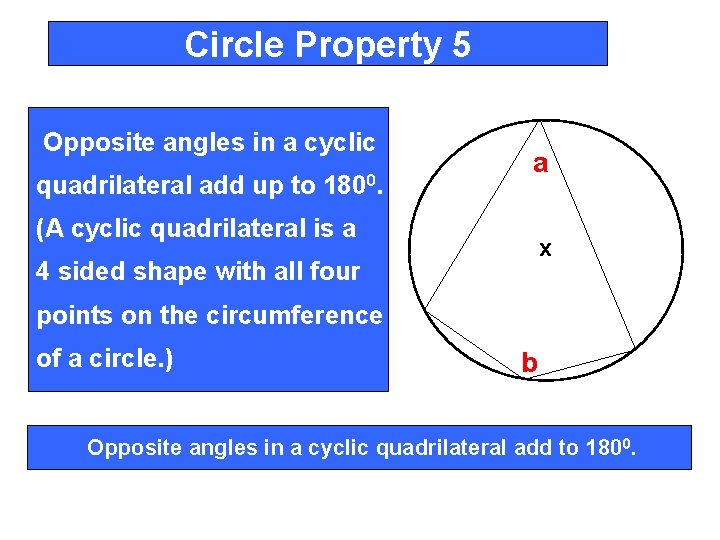 Circle Property 5

Opposite angles in a cyclic quadrilateral add up to $180^0$. (A cyclic quadrilateral is a 4 sided shape with all four points on the circumference of a circle.)

a

x

b

Opposite angles in a cyclic quadrilateral add to $180^0$.